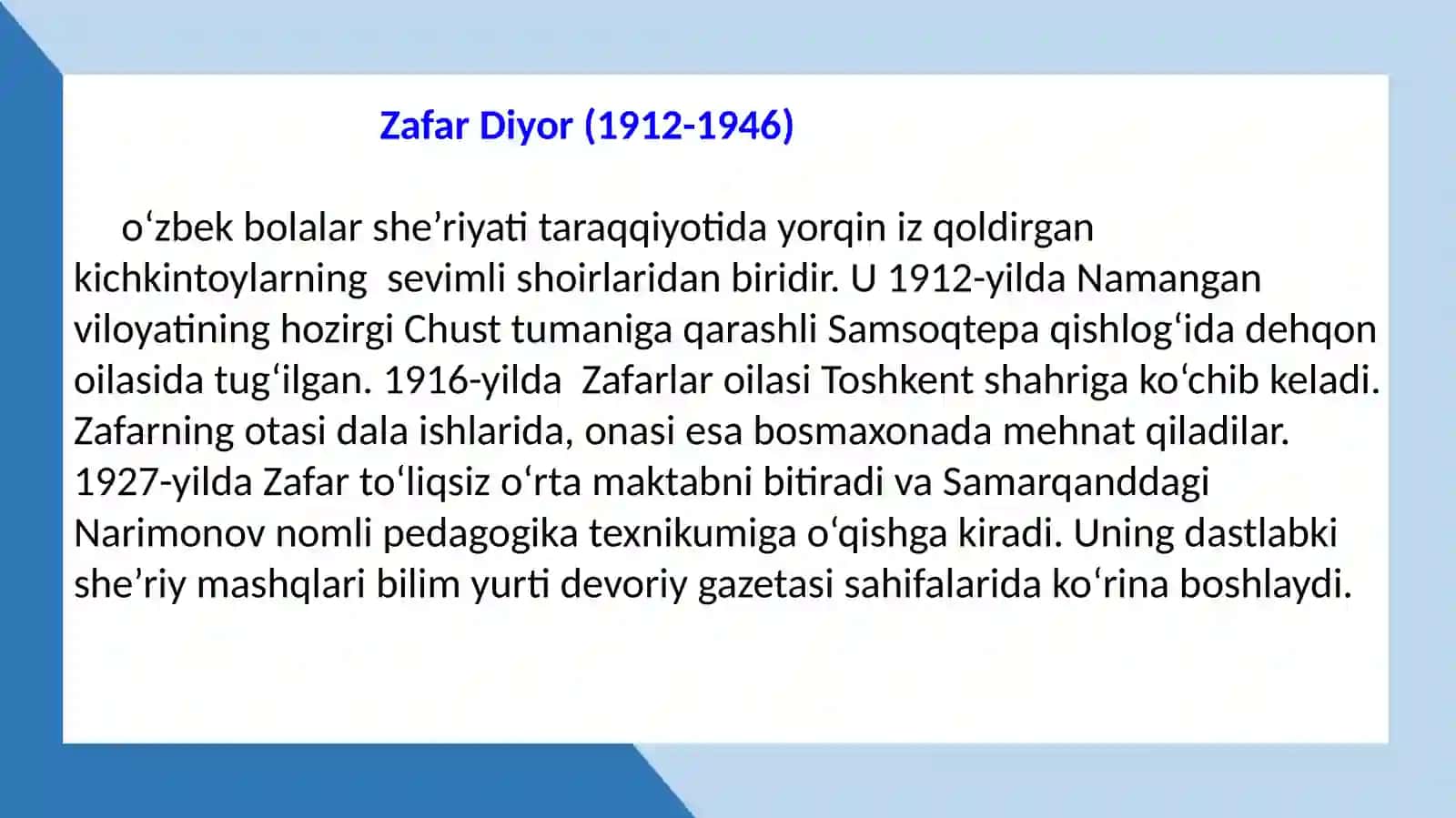 Zafar Diyor (1912-1946)

o‘zbek bolalar she’riyati taraqqiyotida yorqin iz qoldirgan kichkintoylarning sevimli shoirlaridan biridir. U 1912-yilda Namangan viloyatining hozirgi Chust tumaniga qarashli Samsoqtepa qishlog‘ida dehqon oilasida tug‘ilgan. 1916-yilda Zafarlar oilasi Toshkent shahriga ko‘chib keladi. Zafarning otasi dala ishlarida, onasi esa bosmaxonada mehnat qiladilar. 1927-yilda Zafar to‘liqsiz o‘rta maktabni bitiradi va Samarqanddagi Narimonov nomli pedagogika texnikumiga o‘qishga kiradi. Uning dastlabki she’riy mashqlari bilim yurti devoriy gazetasi sahifalarida ko‘rina boshlaydi.